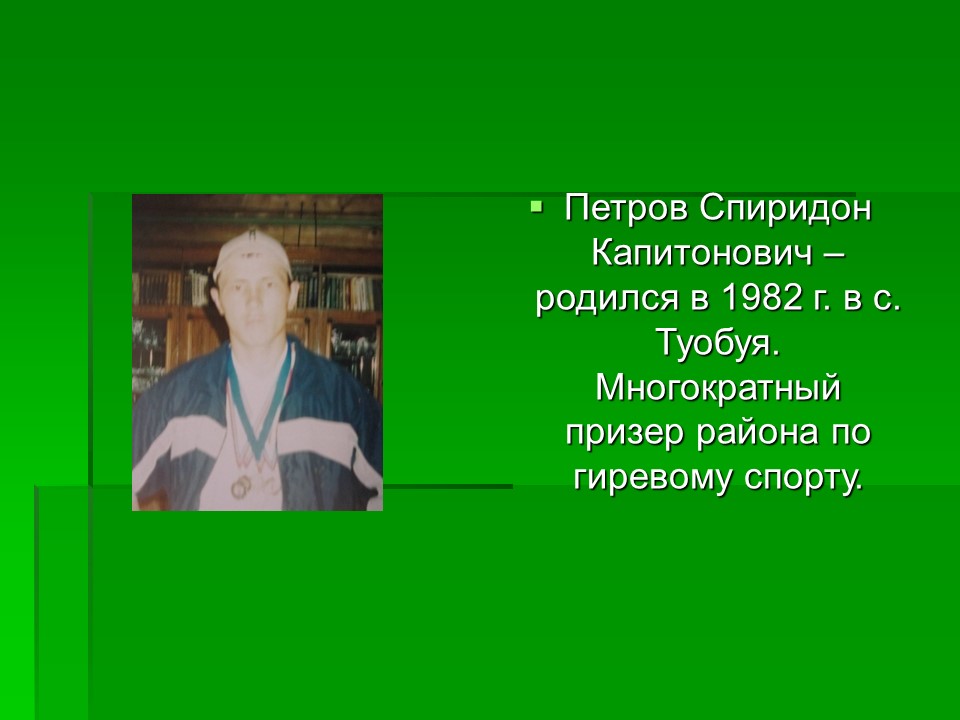 Петров Спиридон Капитонович – родился в 1982 г. в с. Туобуя. Многократный призер района по гиревому спорту.